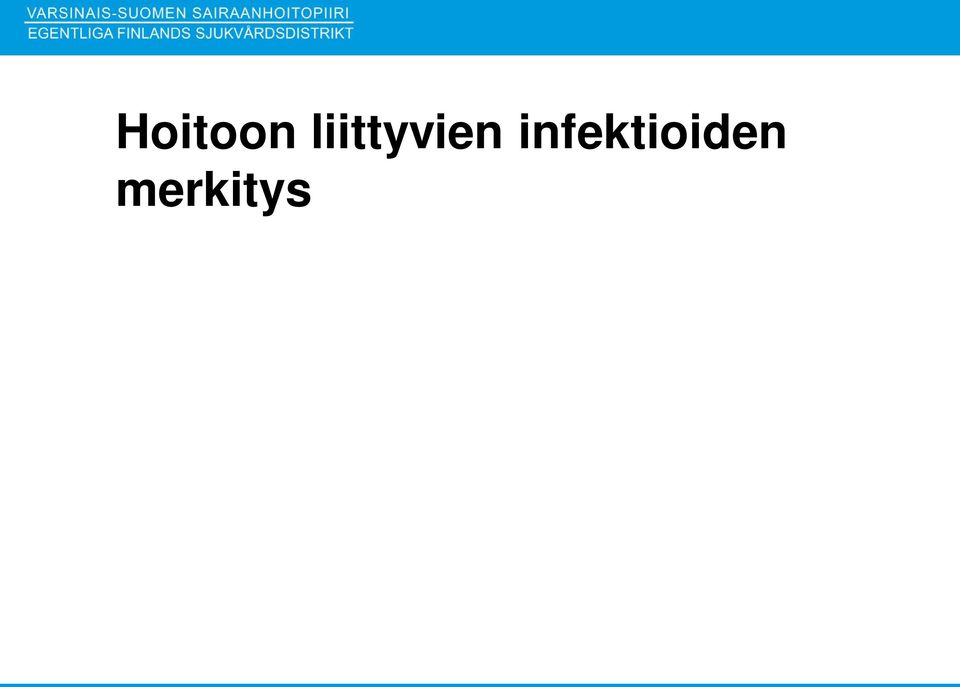 VARSINAIS-SUOMEN SAIRAANHOITOPIIRI
EGENTLIGA FINLANDS SJUKVÅRDSDISTRIKT

Hoitoon liittyvien infektioiden merkitys